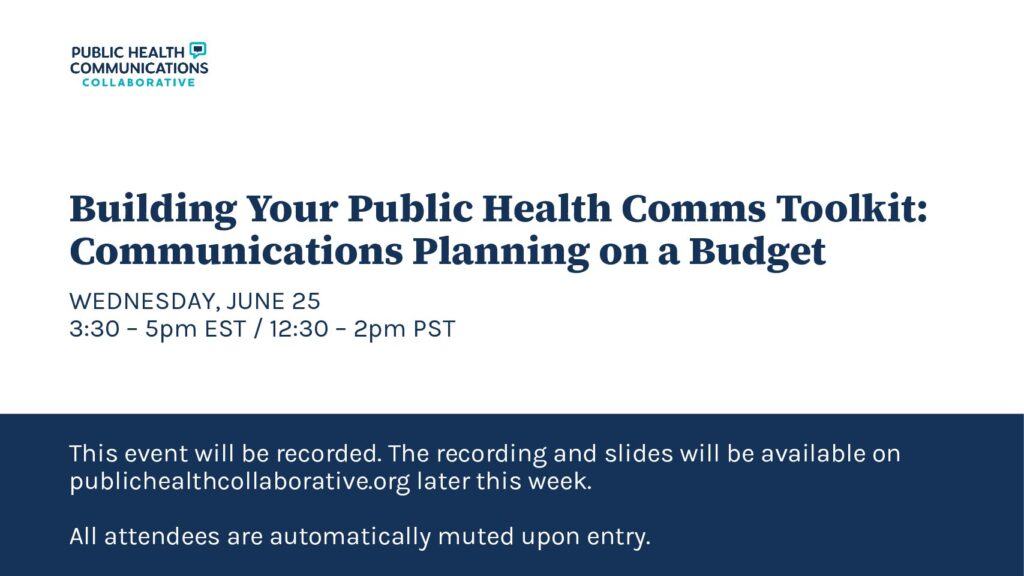 PUBLIC HEALTH
COMMUNICATIONS
COLLABORATIVE

Building Your Public Health Comms Toolkit: Communications Planning on a Budget

WEDNESDAY, JUNE 25
3:30 – 5pm EST / 12:30 – 2pm PST

This event will be recorded. The recording and slides will be available on publichealthcollaborative.org later this week.

All attendees are automatically muted upon entry.